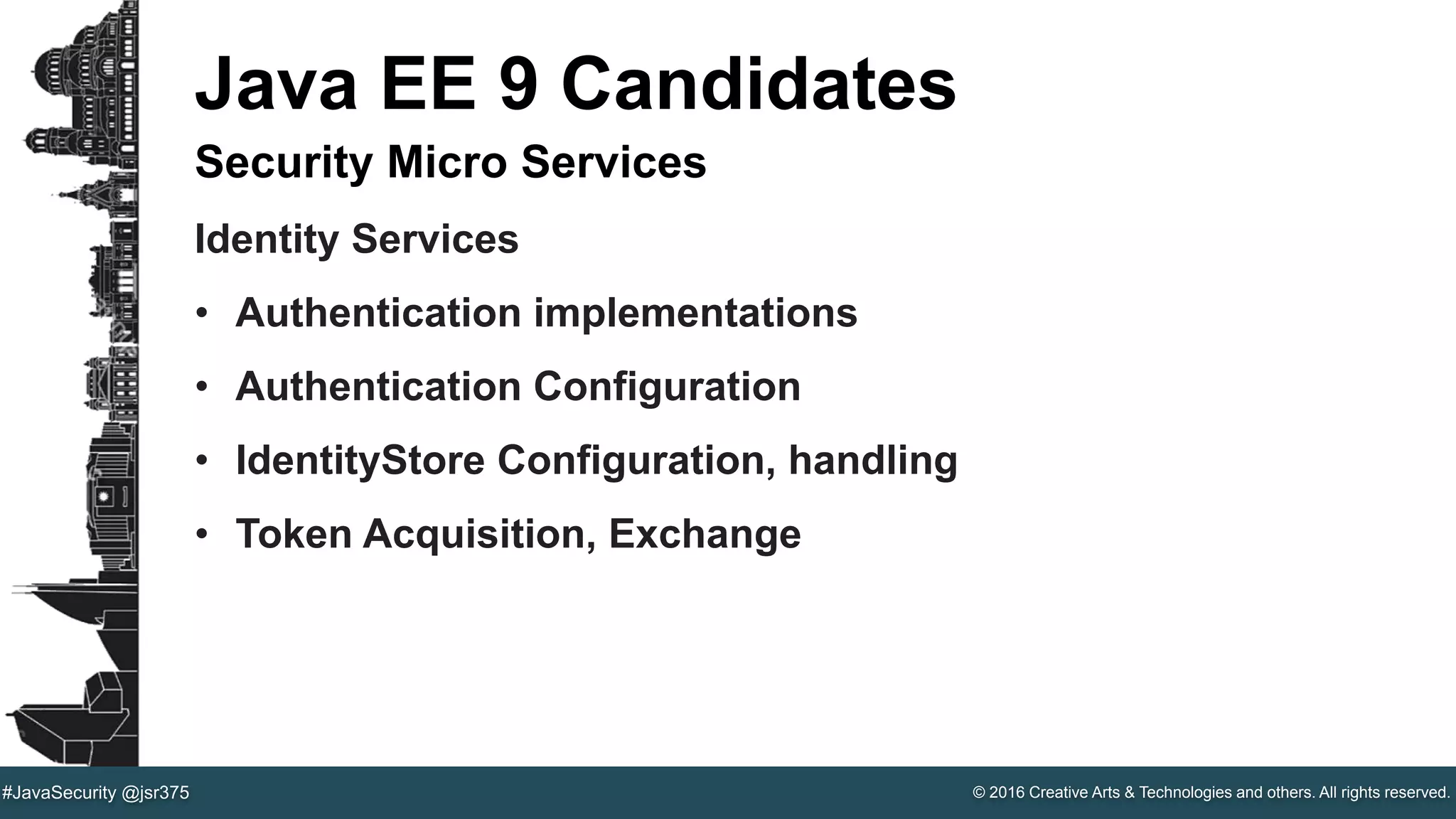 Java EE 9 Candidates

Security Micro Services

Identity Services

• Authentication implementations

• Authentication Configuration

• IdentityStore Configuration, handling

• Token Acquisition, Exchange

#JavaSecurity @jsr375

© 2016 Creative Arts & Technologies and others. All rights reserved.